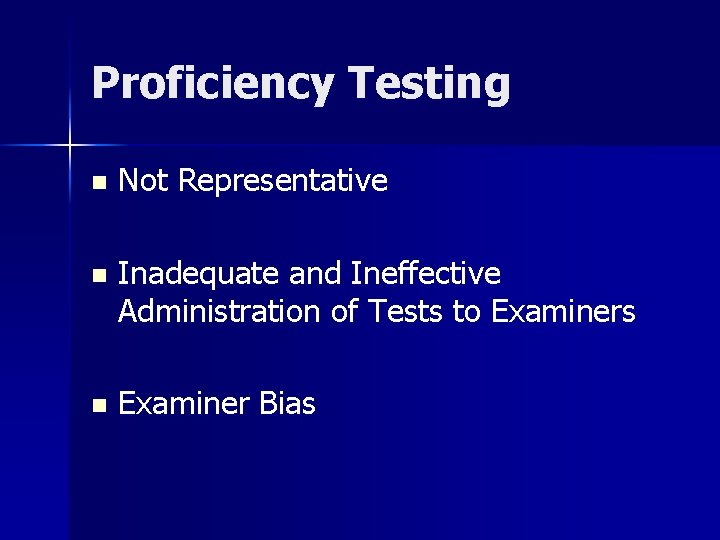 Proficiency Testing

- Not Representative

- Inadequate and Ineffective Administration of Tests to Examiners

- Examiner Bias